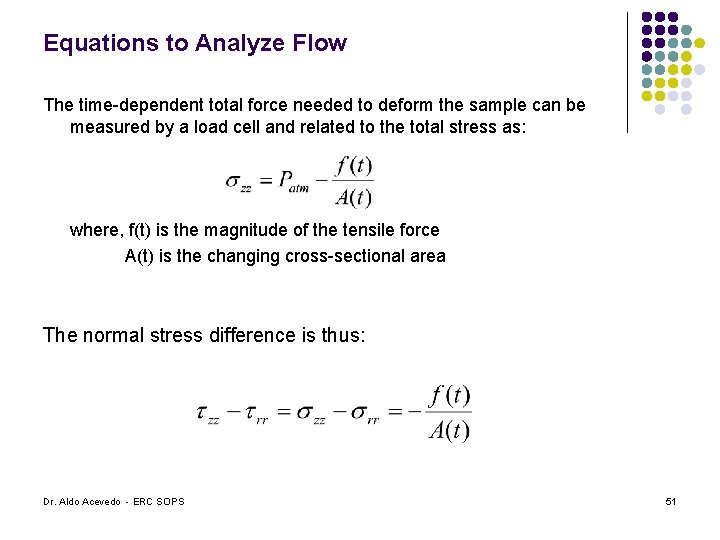 Equations to Analyze Flow

The time-dependent total force needed to deform the sample can be measured by a load cell and related to the total stress as:

$\sigma_{zz} = P_{atm} - \frac{f(t)}{A(t)}$

where, f(t) is the magnitude of the tensile force
A(t) is the changing cross-sectional area

The normal stress difference is thus:

$\tau_{zz} - \tau_{rr} = \sigma_{zz} - \sigma_{rr} = -\frac{f(t)}{A(t)}$

Dr. Aldo Acevedo - ERC SOPS

51